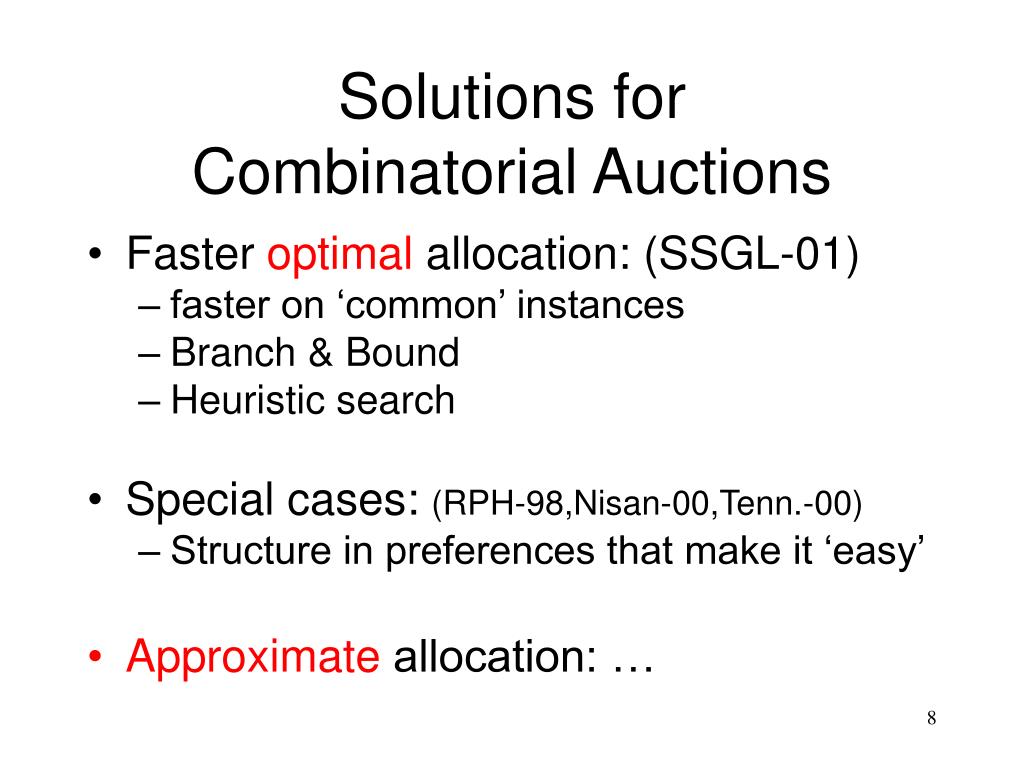 Solutions for
Combinatorial Auctions

• Faster optimal allocation: (SSGL-01)
– faster on ‘common’ instances
– Branch & Bound
– Heuristic search

• Special cases: (RPH-98,Nisan-00,Tenn.-00)
– Structure in preferences that make it ‘easy’

• Approximate allocation: …

8